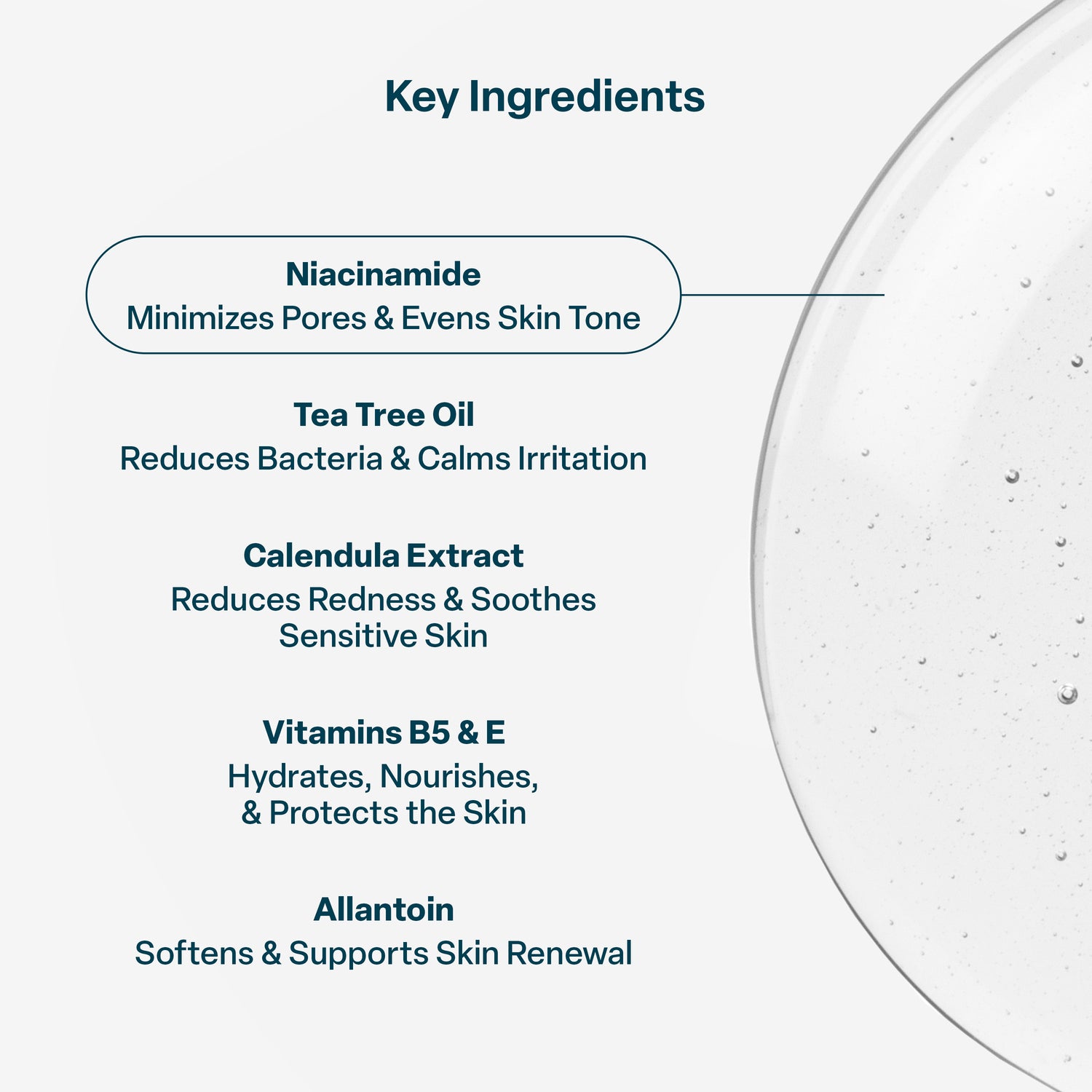 Key Ingredients

Niacinamide
Minimizes Pores & Evens Skin Tone

Tea Tree Oil
Reduces Bacteria & Calms Irritation

Calendula Extract
Reduces Redness & Soothes Sensitive Skin

Vitamins B5 & E
Hydrates, Nourishes, & Protects the Skin

Allantoin
Softens & Supports Skin Renewal